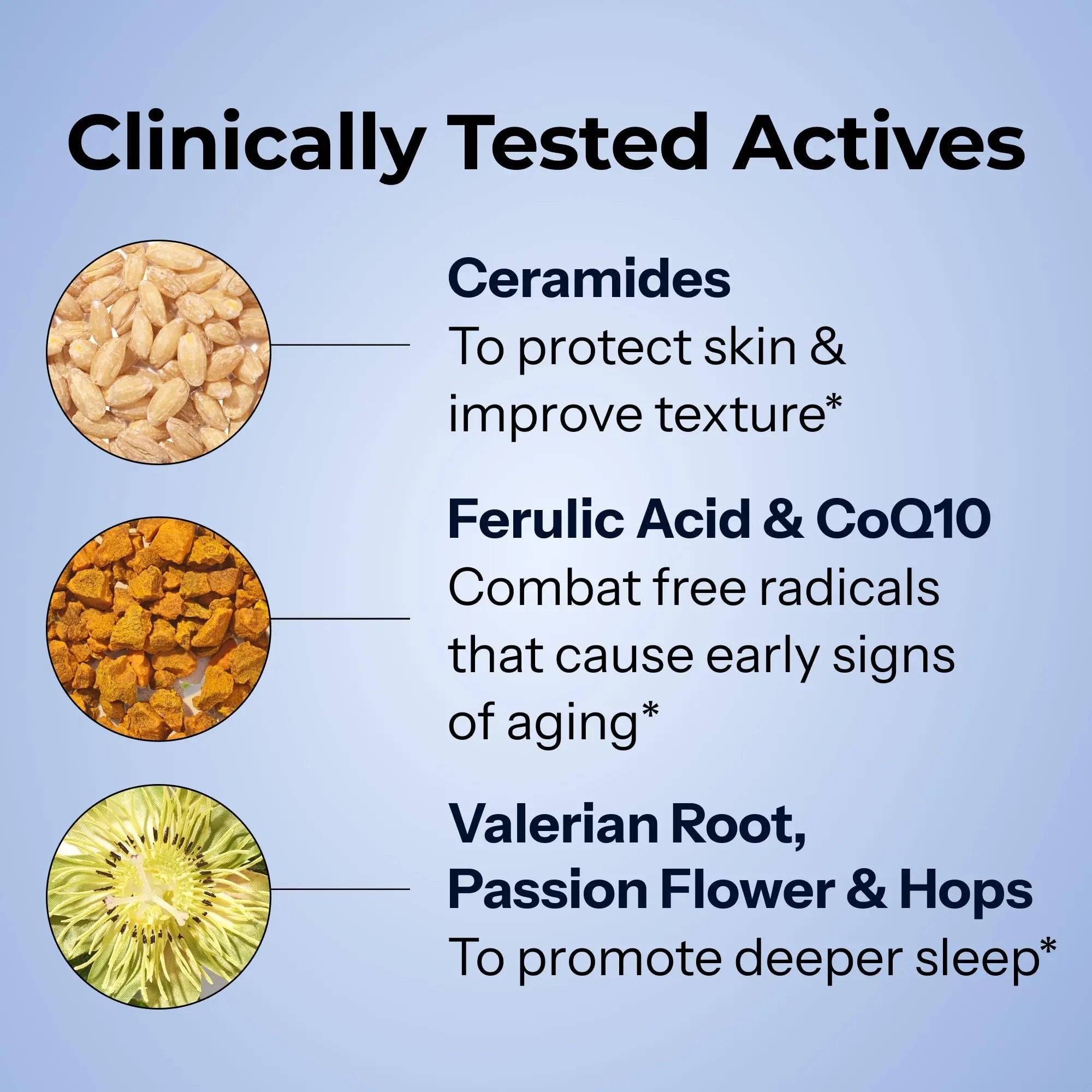 Clinically Tested Actives

Ceramides
To protect skin & improve texture*

Ferulic Acid & CoQ10
Combat free radicals that cause early signs of aging*

Valerian Root, Passion Flower & Hops
To promote deeper sleep*